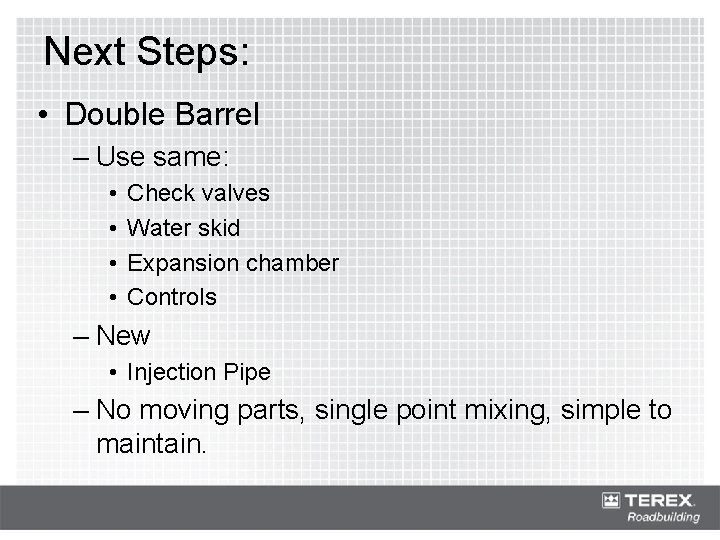 Next Steps:

• Double Barrel
  – Use same:
    • Check valves
    • Water skid
    • Expansion chamber
    • Controls
  – New
    • Injection Pipe
  – No moving parts, single point mixing, simple to maintain.

TEREX.
Roadbuilding